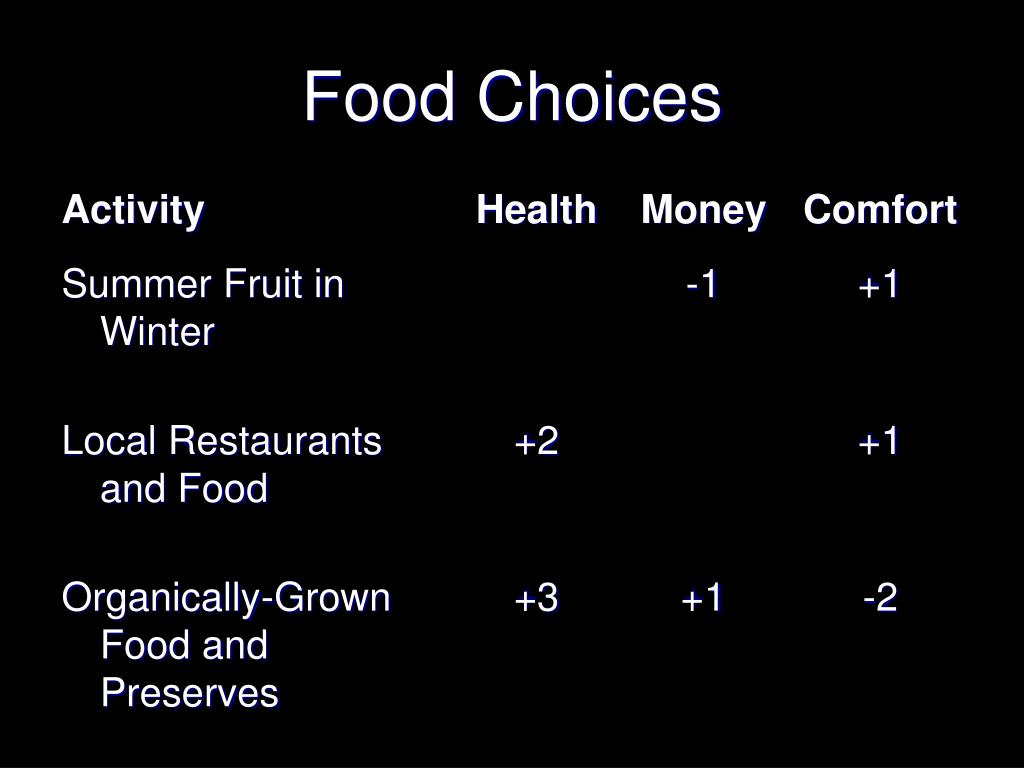 Food Choices

| Activity | Health | Money | Comfort |
|---|---|---|---|
| Summer Fruit in Winter | | -1 | +1 |
| Local Restaurants and Food | +2 | | +1 |
| Organically-Grown Food and Preserves | +3 | +1 | -2 |